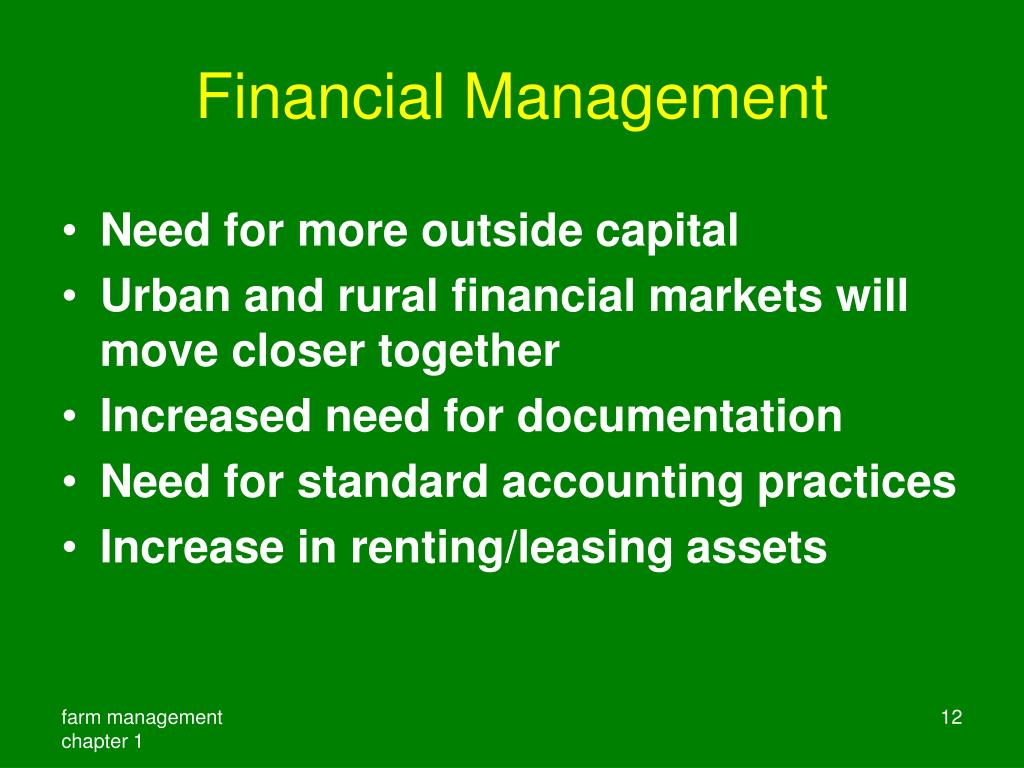 Financial Management

• Need for more outside capital
• Urban and rural financial markets will move closer together
• Increased need for documentation
• Need for standard accounting practices
• Increase in renting/leasing assets

farm management
chapter 1

12